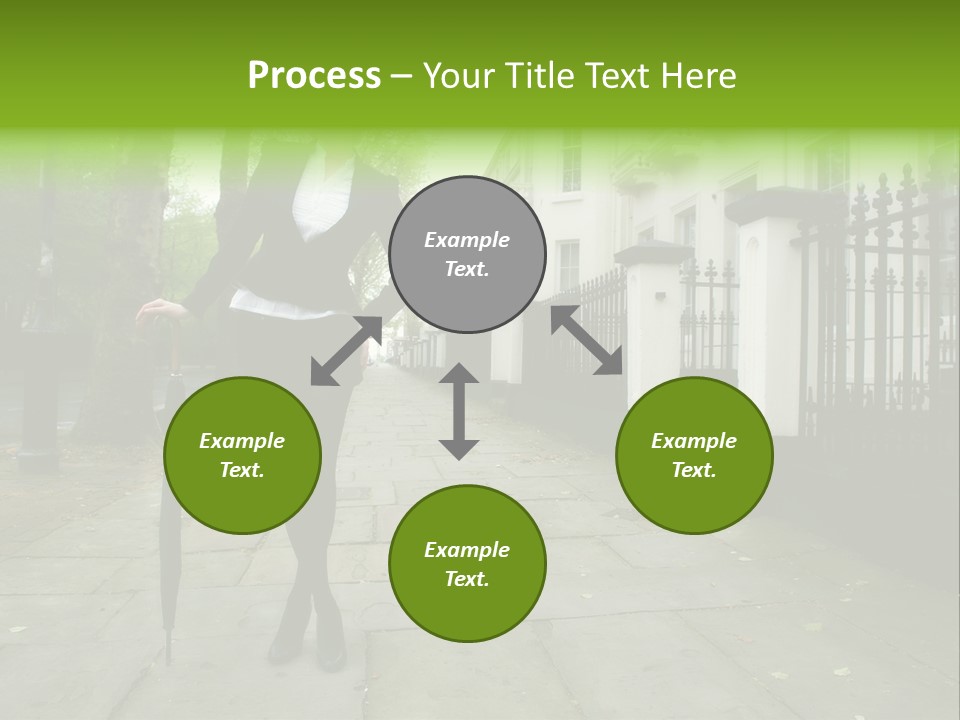 Process – Your Title Text Here

Example Text.

Example Text.

Example Text.

Example Text.